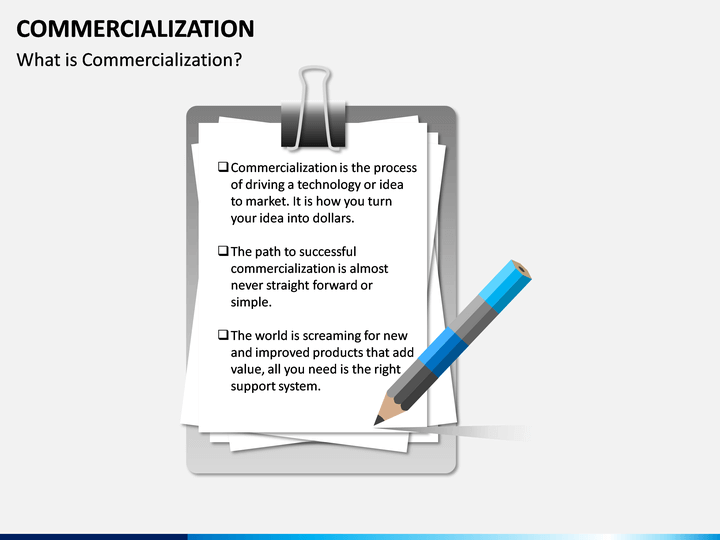 COMMERCIALIZATION

What is Commercialization?

❑ Commercialization is the process of driving a technology or idea to market. It is how you turn your idea into dollars.

❑ The path to successful commercialization is almost never straight forward or simple.

❑ The world is screaming for new and improved products that add value, all you need is the right support system.